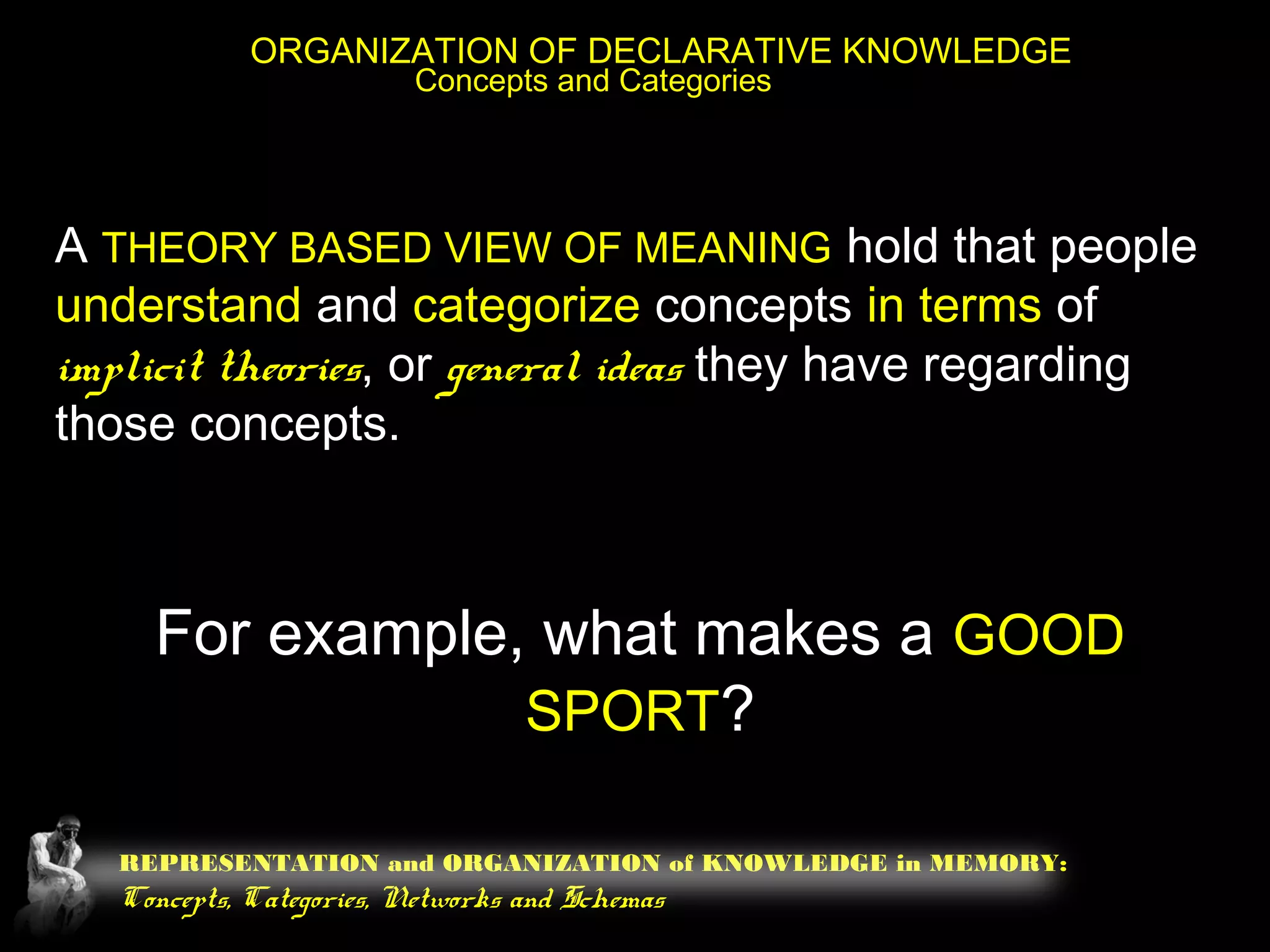 ORGANIZATION OF DECLARATIVE KNOWLEDGE
Concepts and Categories

A THEORY BASED VIEW OF MEANING hold that people understand and categorize concepts in terms of implicit theories, or general ideas they have regarding those concepts.

For example, what makes a GOOD SPORT?

REPRESENTATION and ORGANIZATION of KNOWLEDGE in MEMORY:
Concepts, Categories, Networks and Schemas